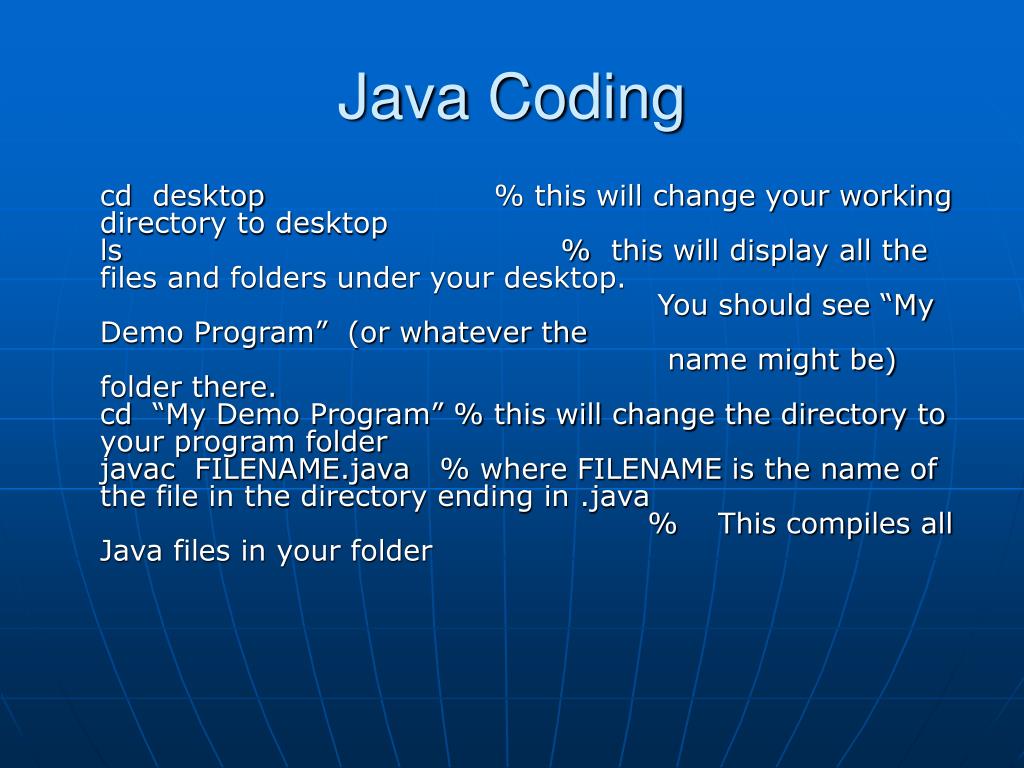 Java Coding

cd desktop % this will change your working directory to desktop
ls % this will display all the files and folders under your desktop.
You should see “My Demo Program” (or whatever the
name might be) folder there.
cd “My Demo Program” % this will change the directory to your program folder
javac FILENAME.java % where FILENAME is the name of the file in the directory ending in .java
% This compiles all Java files in your folder